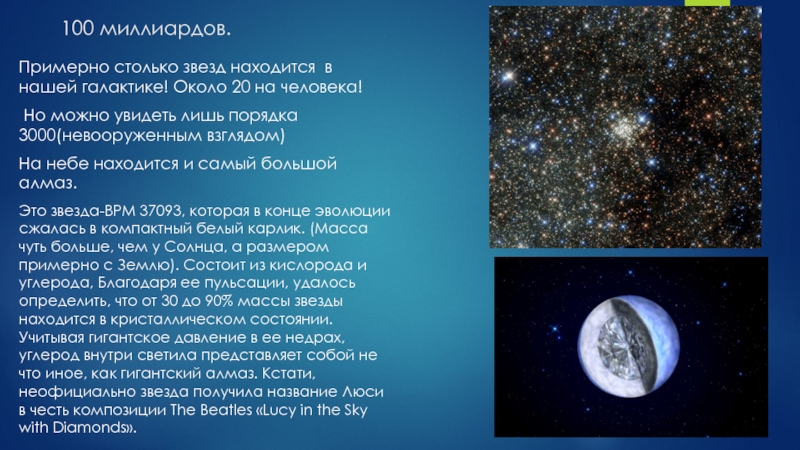 100 миллиардов.

Примерно столько звезд находится в нашей галактике! Около 20 на человека!

Но можно увидеть лишь порядка 3000(невооруженным взглядом)

На небе находится и самый большой алмаз.

Это звезда-BPM 37093, которая в конце эволюции сжалась в компактный белый карлик. (Масса чуть больше, чем у Солнца, а размером примерно с Землю). Состоит из кислорода и углерода, Благодаря ее пульсации, удалось определить, что от 30 до 90% массы звезды находится в кристаллическом состоянии. Учитывая гигантское давление в ее недрах, углерод внутри светила представляет собой не что иное, как гигантский алмаз. Кстати, неофициально звезда получила название Люси в честь композиции The Beatles «Lucy in the Sky with Diamonds».